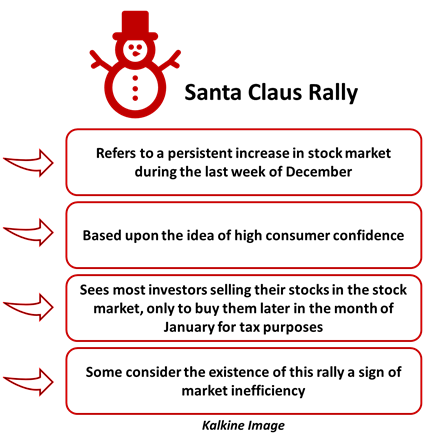 Santa Claus Rally

Refers to a persistent increase in stock market during the last week of December

Based upon the idea of high consumer confidence

Sees most investors selling their stocks in the stock market, only to buy them later in the month of January for tax purposes

Some consider the existence of this rally a sign of market inefficiency

Kalkine Image